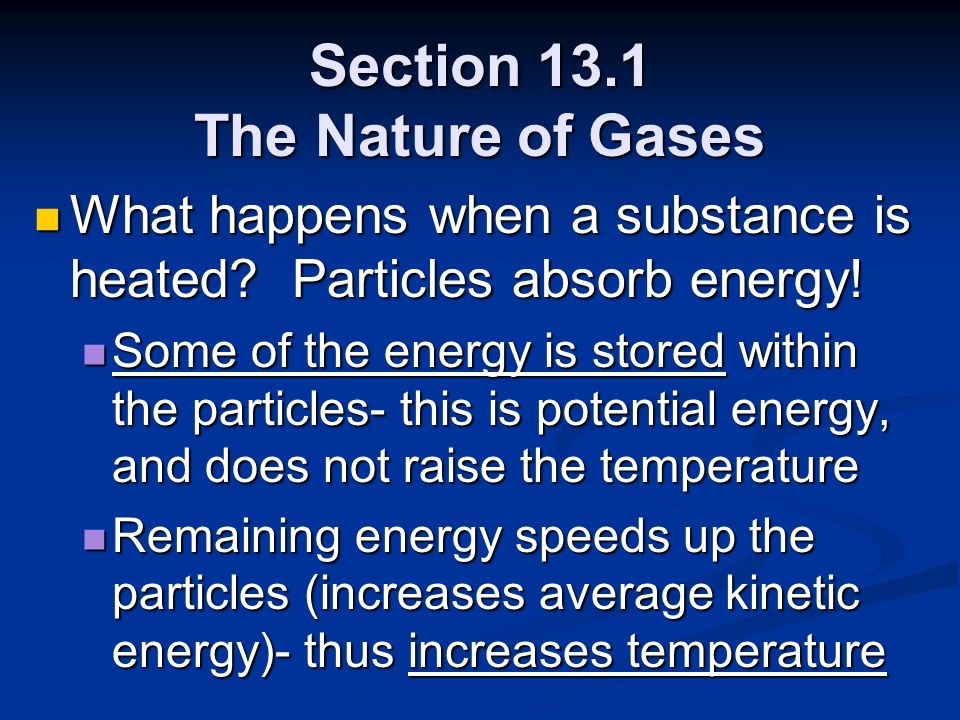 Section 13.1
The Nature of Gases

What happens when a substance is heated? Particles absorb energy!

Some of the energy is stored within the particles- this is potential energy, and does not raise the temperature

Remaining energy speeds up the particles (increases average kinetic energy)- thus increases temperature